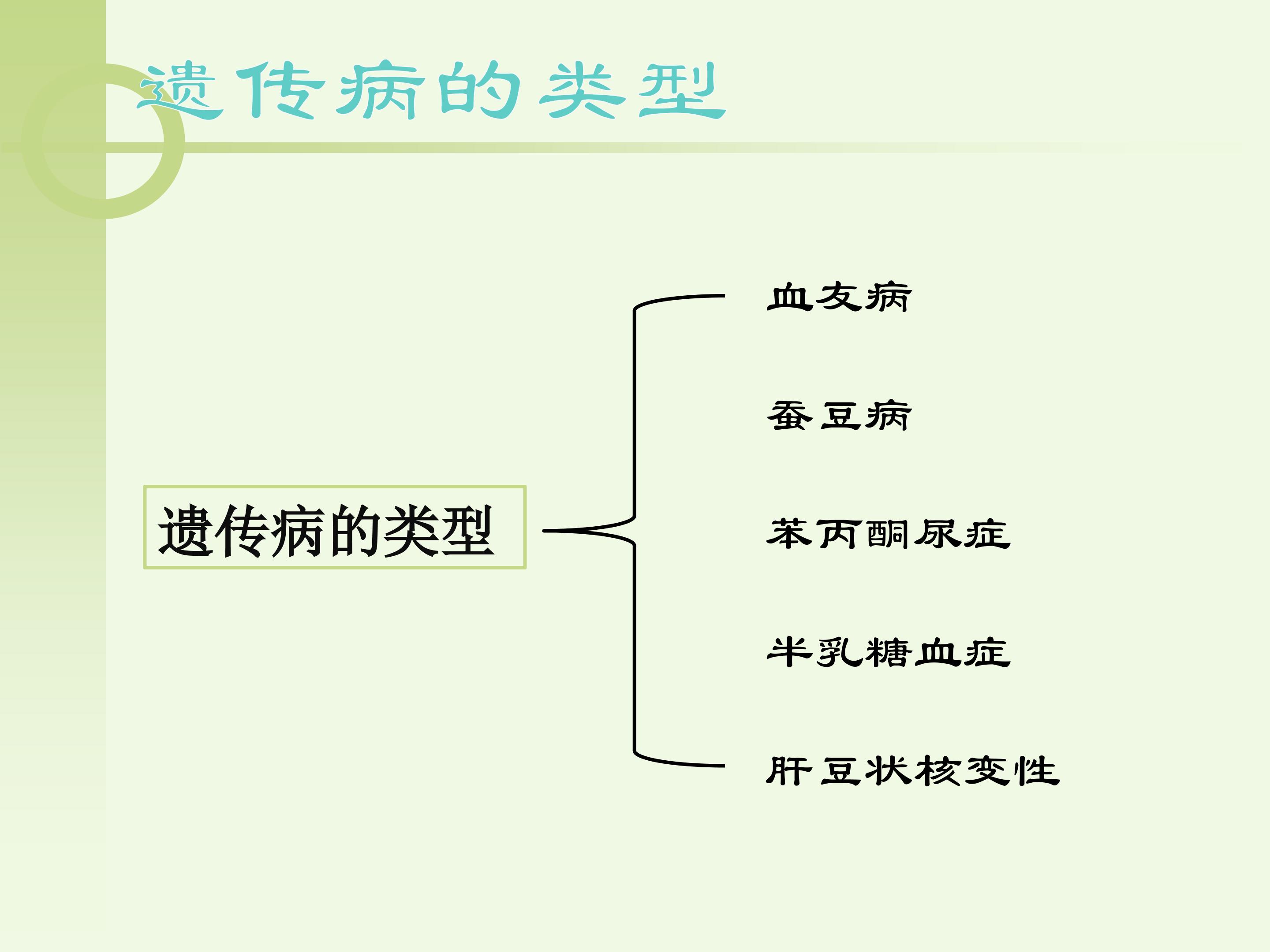 遗传病的类型

遗传病的类型

血友病

蚕豆病

苯丙酮尿症

半乳糖血症

肝豆状核变性